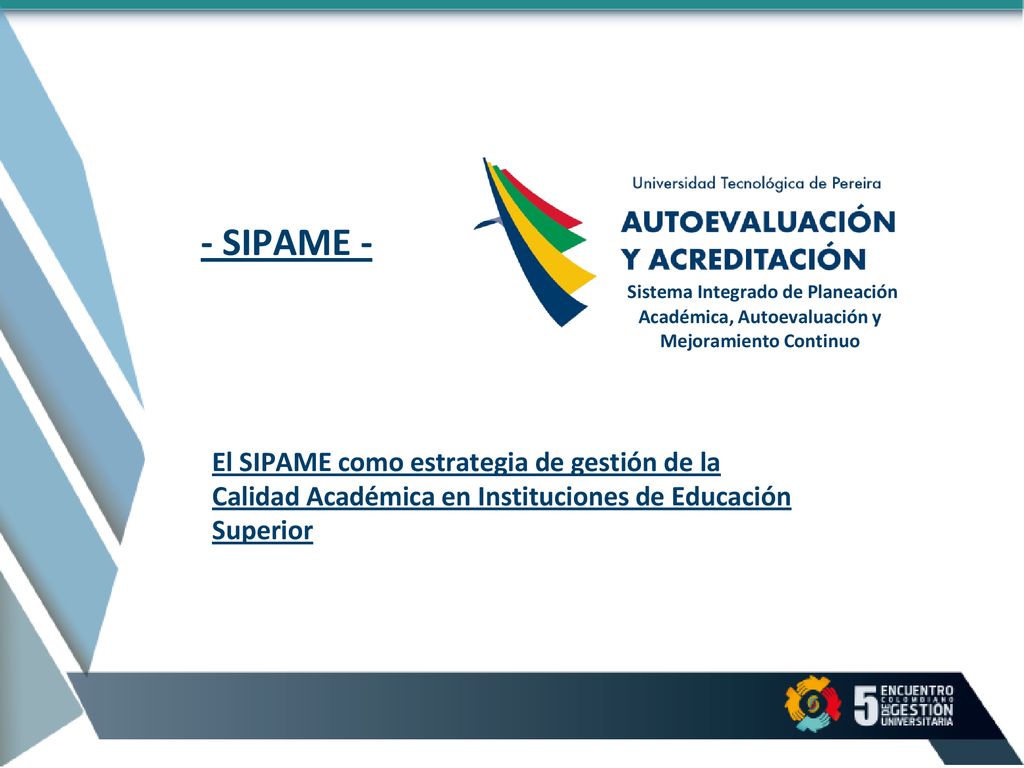 - SIPAME -

Universidad Tecnológica de Pereira
AUTOEVALUACIÓN
Y ACREDITACIÓN
Sistema Integrado de Planeación Académica, Autoevaluación y Mejoramiento Continuo

El SIPAME como estrategia de gestión de la Calidad Académica en Instituciones de Educación Superior

5 ENCUENTRO COLOMBIANO DE GESTIÓN UNIVERSITARIA